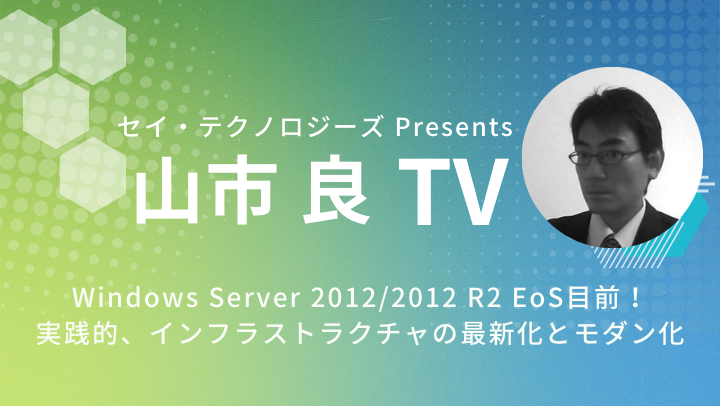 セイ・テクノロジーズ Presents
山市 良 TV

Windows Server 2012/2012 R2 EoS目前！
実践的、インフラストラクチャの最新化とモダン化